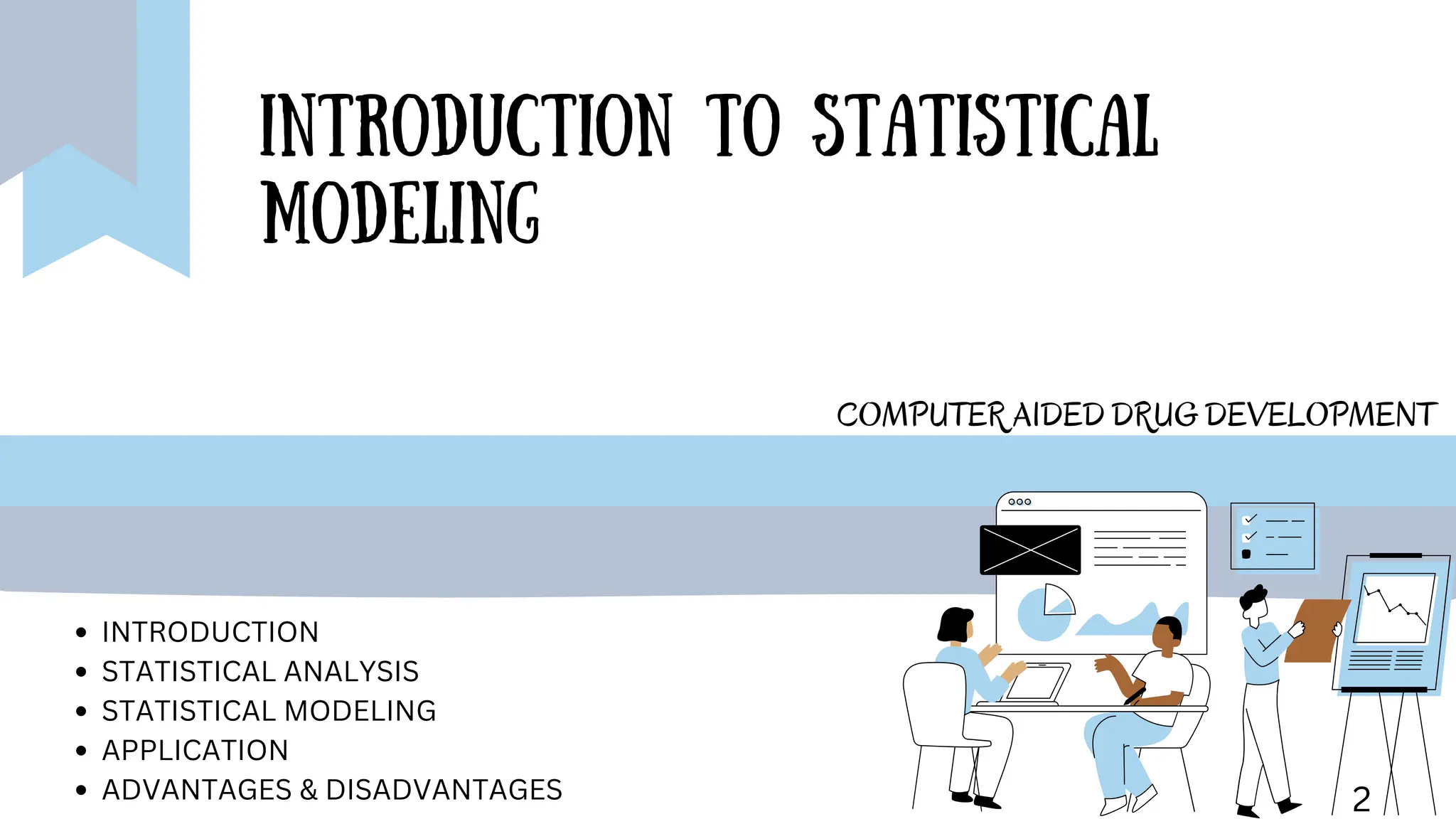 INTRODUCTION TO STATISTICAL MODELING

COMPUTER AIDED DRUG DEVELOPMENT

- INTRODUCTION
- STATISTICAL ANALYSIS
- STATISTICAL MODELING
- APPLICATION
- ADVANTAGES & DISADVANTAGES

2